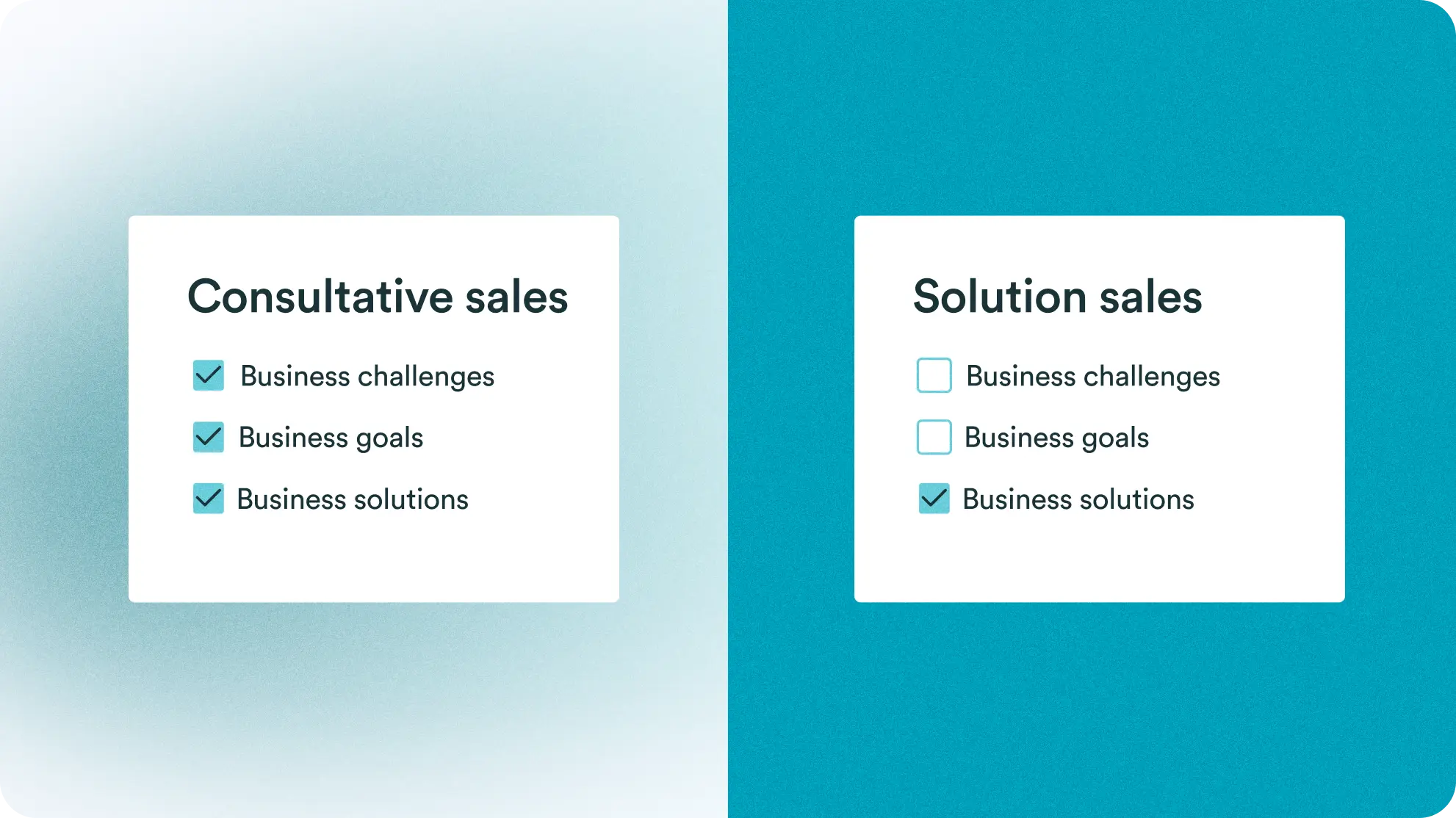 Consultative sales

Business challenges

Business goals

Business solutions

Solution sales

Business challenges

Business goals

Business solutions